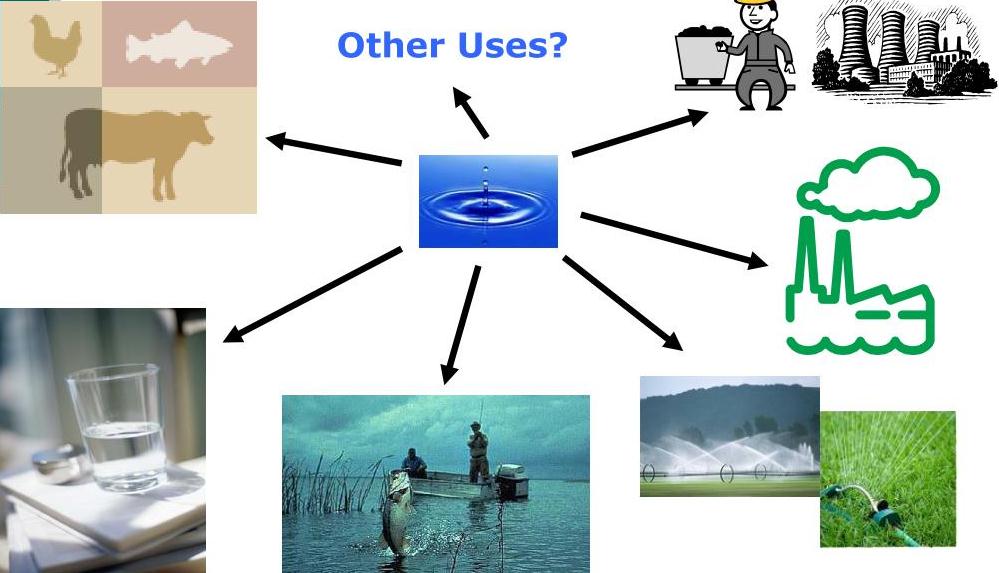 Other Uses?